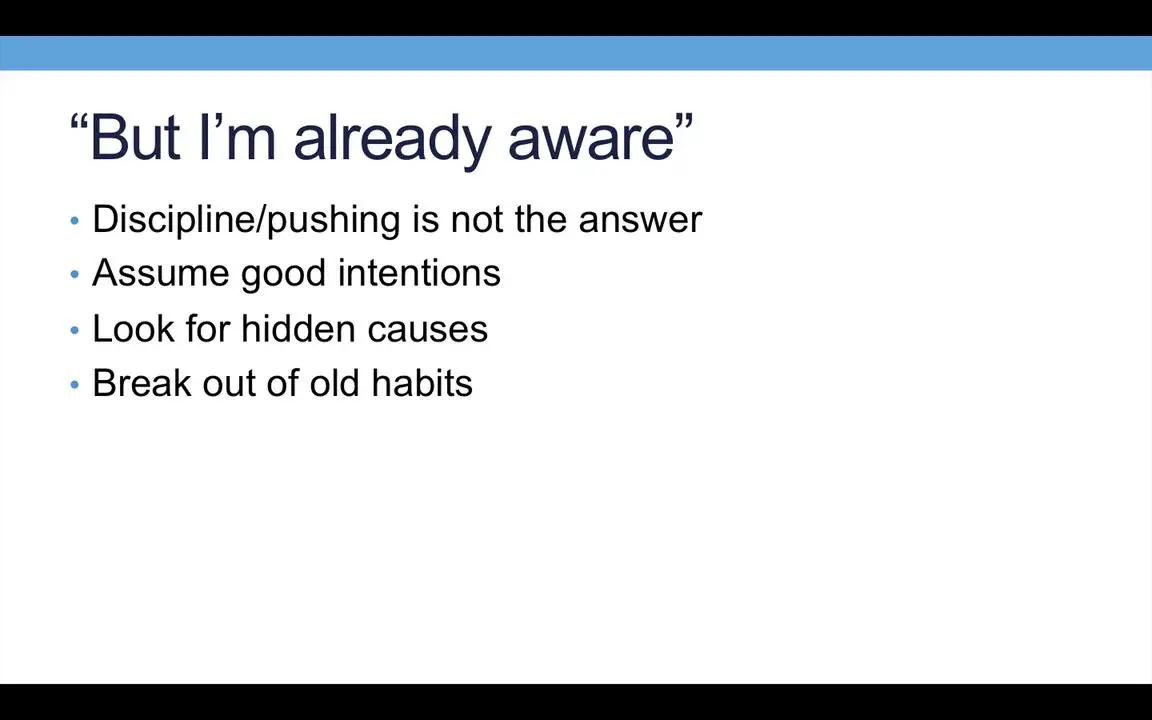 “But I’m already aware”

• Discipline/pushing is not the answer
• Assume good intentions
• Look for hidden causes
• Break out of old habits